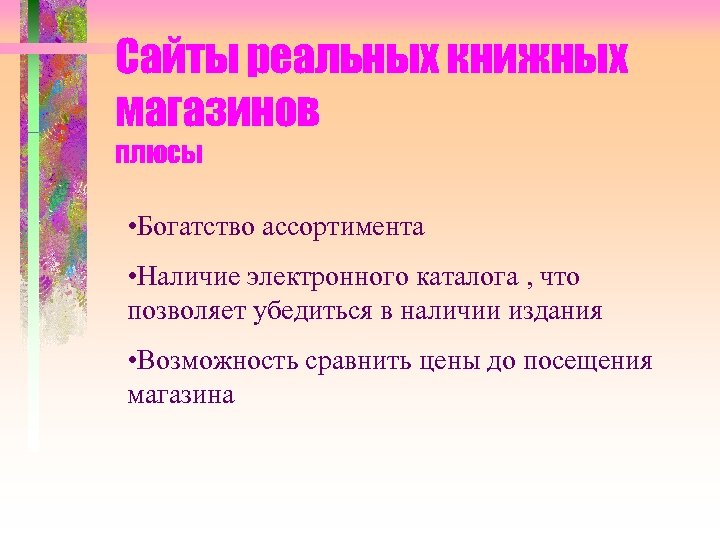 Сайты реальных книжных магазинов
плюсы

•Богатство ассортимента

•Наличие электронного каталога , что позволяет убедиться в наличии издания

•Возможность сравнить цены до посещения магазина